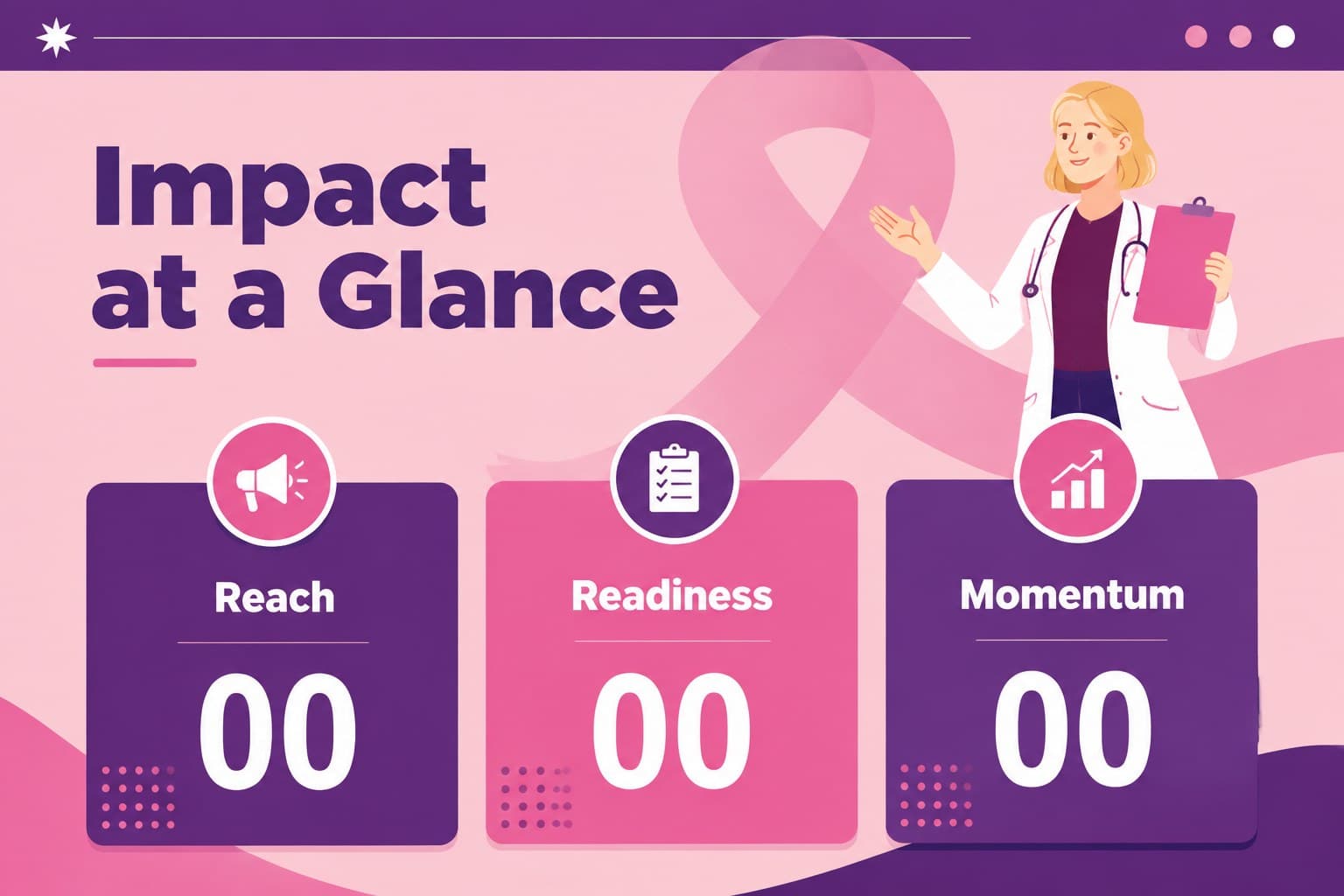 Impact at a Glance

Reach
00

Readiness
00

Momentum
00